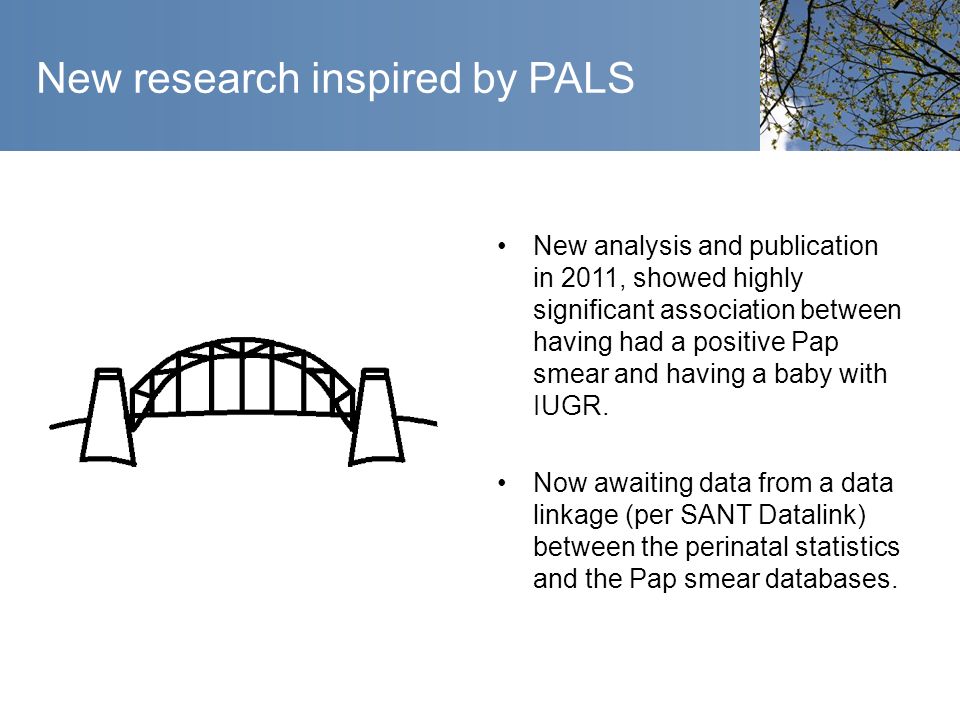 New research inspired by PALS

• New analysis and publication in 2011, showed highly significant association between having had a positive Pap smear and having a baby with IUGR.

• Now awaiting data from a data linkage (per SANT Datalink) between the perinatal statistics and the Pap smear databases.